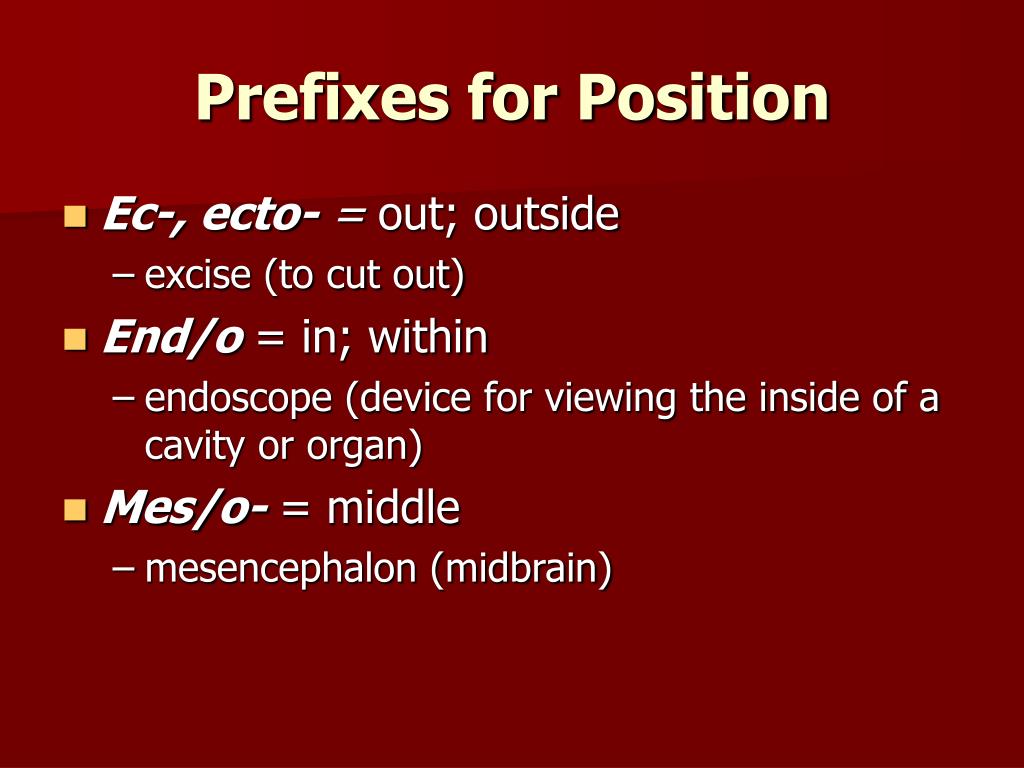 Prefixes for Position

Ec-, ecto- = out; outside
– excise (to cut out)

End/o = in; within
– endoscope (device for viewing the inside of a cavity or organ)

Mes/o- = middle
– mesencephalon (midbrain)